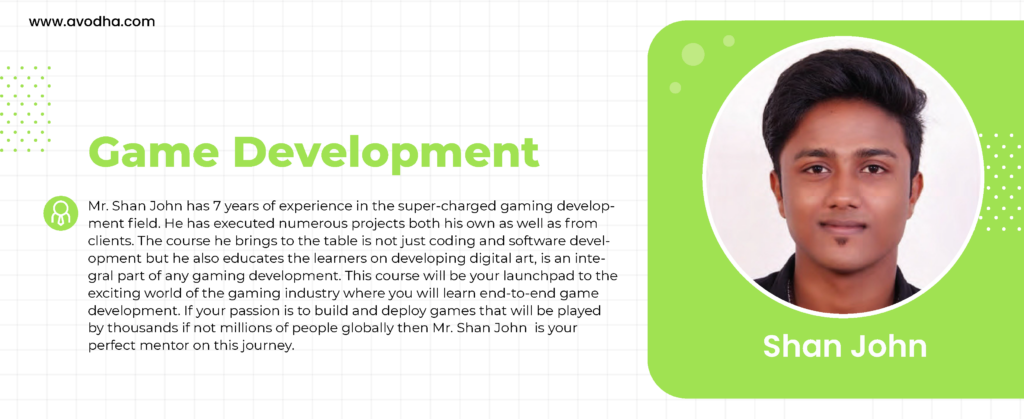 www.avodha.com

Game Development

Mr. Shan John has 7 years of experience in the super-charged gaming development field. He has executed numerous projects both his own as well as from clients. The course he brings to the table is not just coding and software development but he also educates the learners on developing digital art, is an integral part of any gaming development. This course will be your launchpad to the exciting world of the gaming industry where you will learn end-to-end game development. If your passion is to build and deploy games that will be played by thousands if not millions of people globally then Mr. Shan John is your perfect mentor on this journey.

Shan John